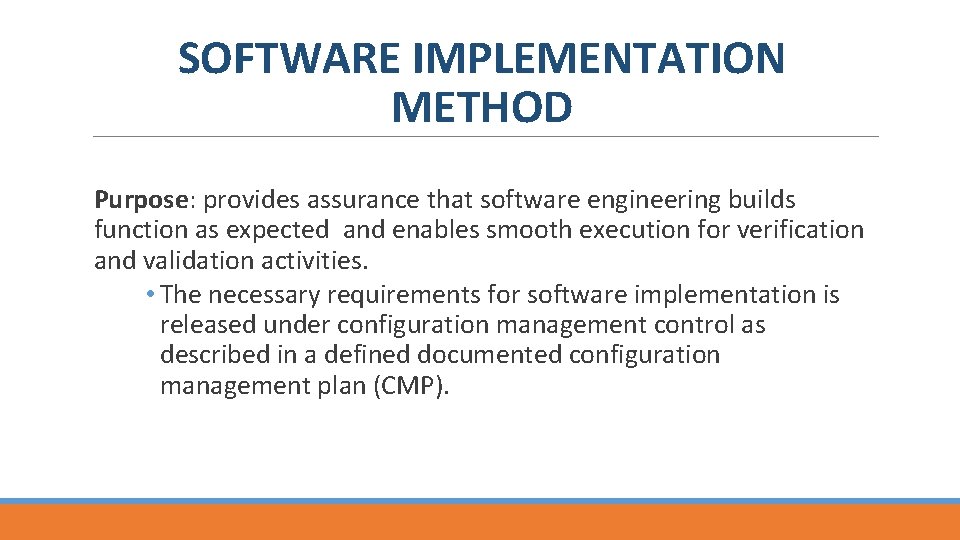 SOFTWARE IMPLEMENTATION METHOD

Purpose: provides assurance that software engineering builds function as expected  and enables smooth execution for verification and validation activities.

• The necessary requirements for software implementation is released under configuration management control as described in a defined documented configuration management plan (CMP).